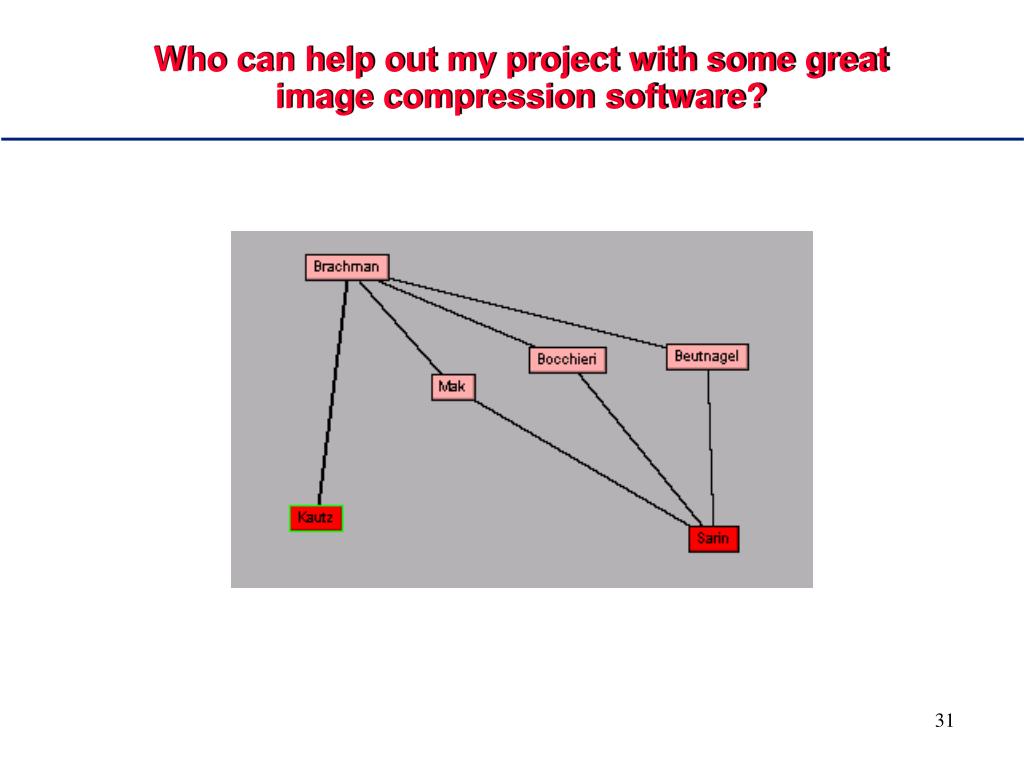 Who can help out my project with some great image compression software?

Brachman

Bocchieri

Beutnagel

Mak

Kautz

Sarin

31